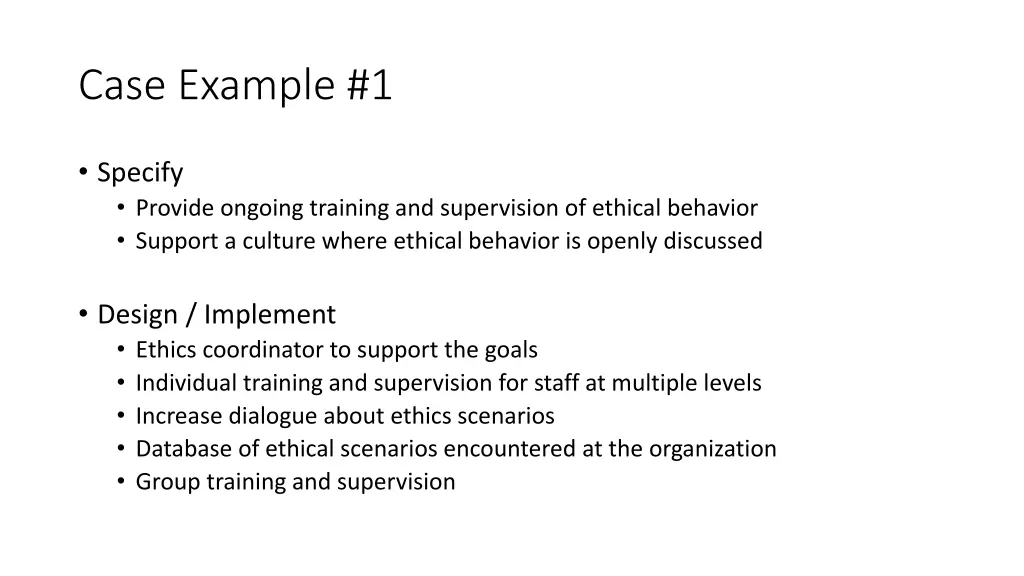 Case Example #1

• Specify
  • Provide ongoing training and supervision of ethical behavior
  • Support a culture where ethical behavior is openly discussed

• Design / Implement
  • Ethics coordinator to support the goals
  • Individual training and supervision for staff at multiple levels
  • Increase dialogue about ethics scenarios
  • Database of ethical scenarios encountered at the organization
  • Group training and supervision